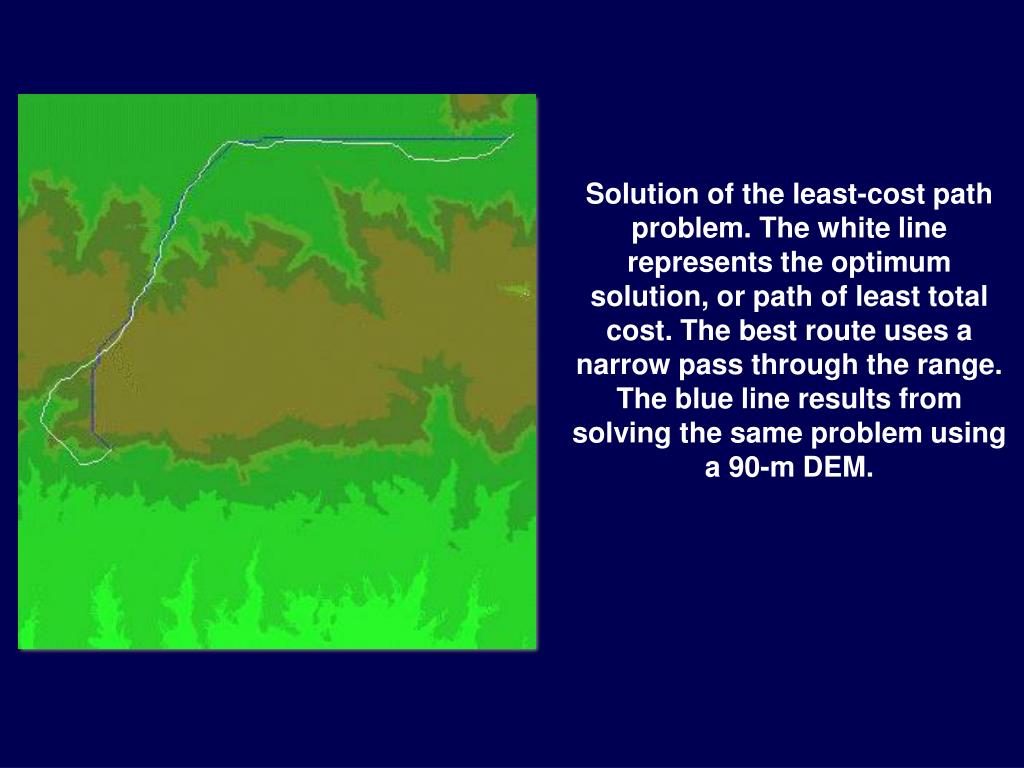 Solution of the least-cost path problem. The white line represents the optimum solution, or path of least total cost. The best route uses a narrow pass through the range. The blue line results from solving the same problem using a 90-m DEM.